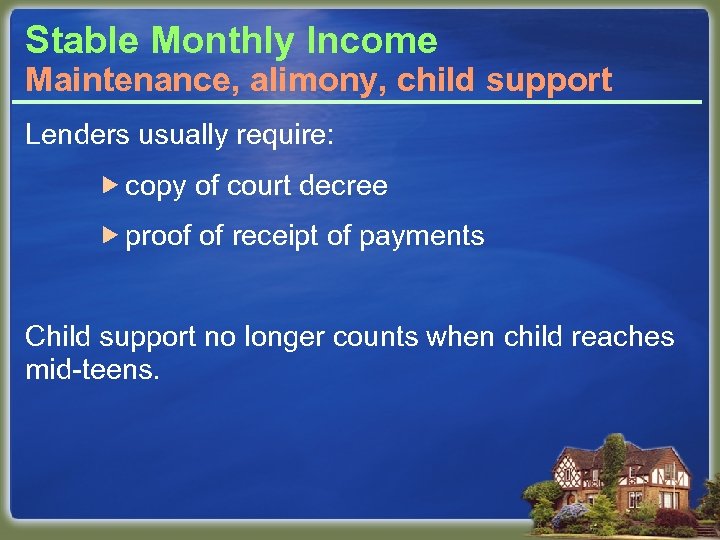 Stable Monthly Income
Maintenance, alimony, child support

Lenders usually require:

▶ copy of court decree

▶ proof of receipt of payments

Child support no longer counts when child reaches mid-teens.